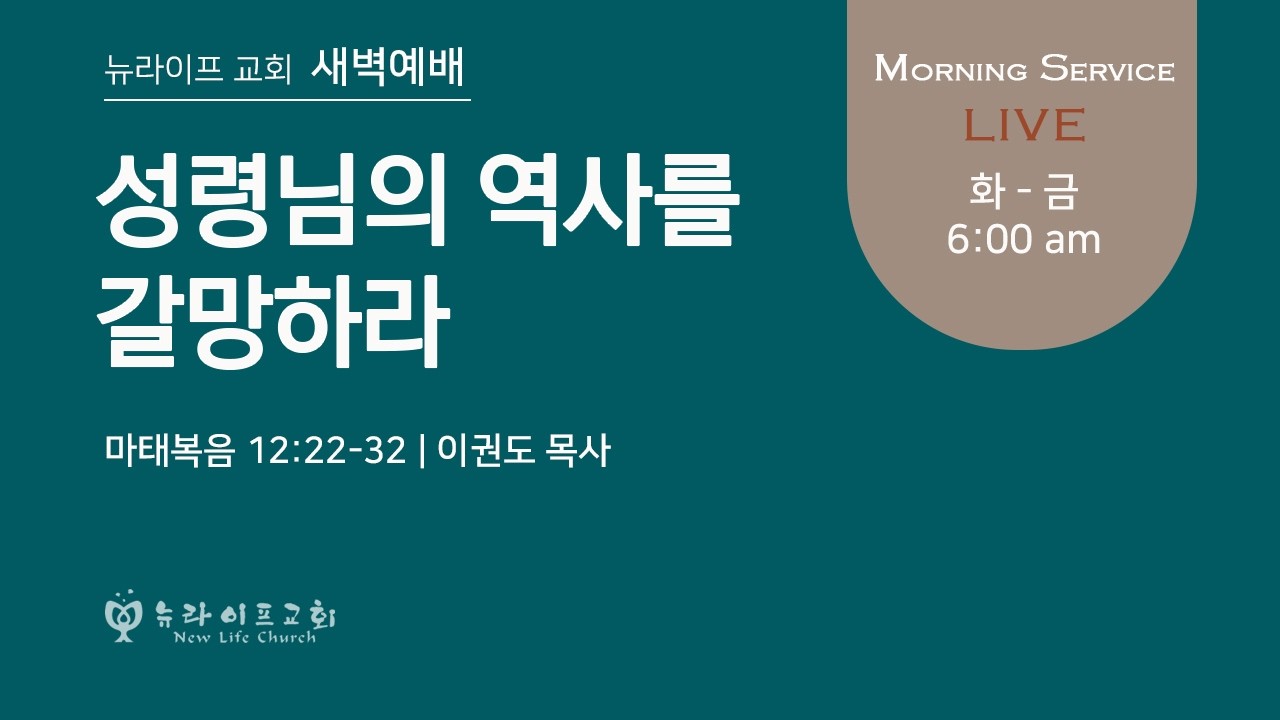 뉴라이프 교회 새벽예배

성령님의 역사를 갈망하라

마태복음 12:22-32 | 이권도 목사

MORNING SERVICE

LIVE

화 - 금
6:00 am

뉴라이프교회
New Life Church